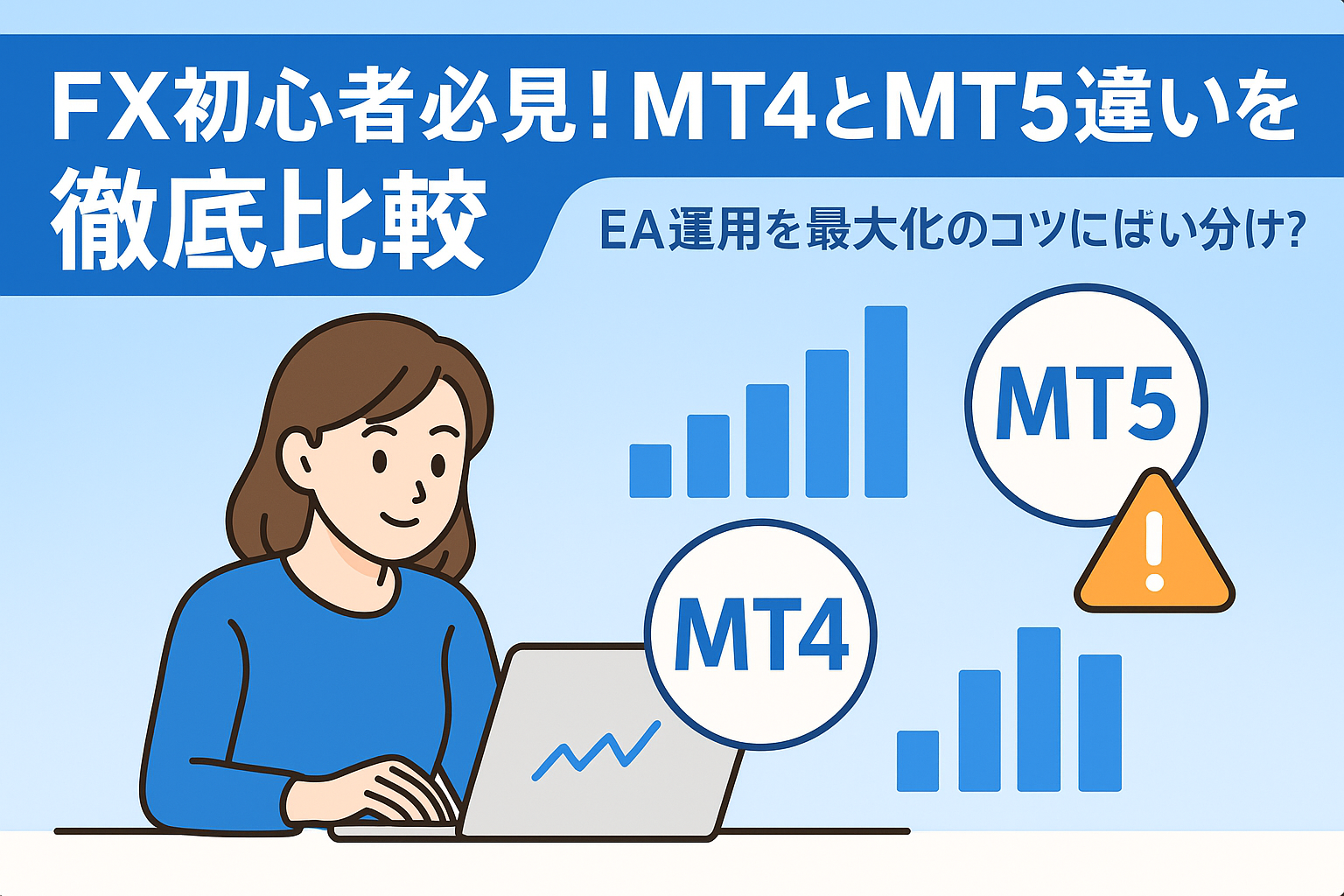 FX初心者必見！MT4とMT5違いを徹底比較

EA運用を最大化のコツにばい分け?

MT5

MT4